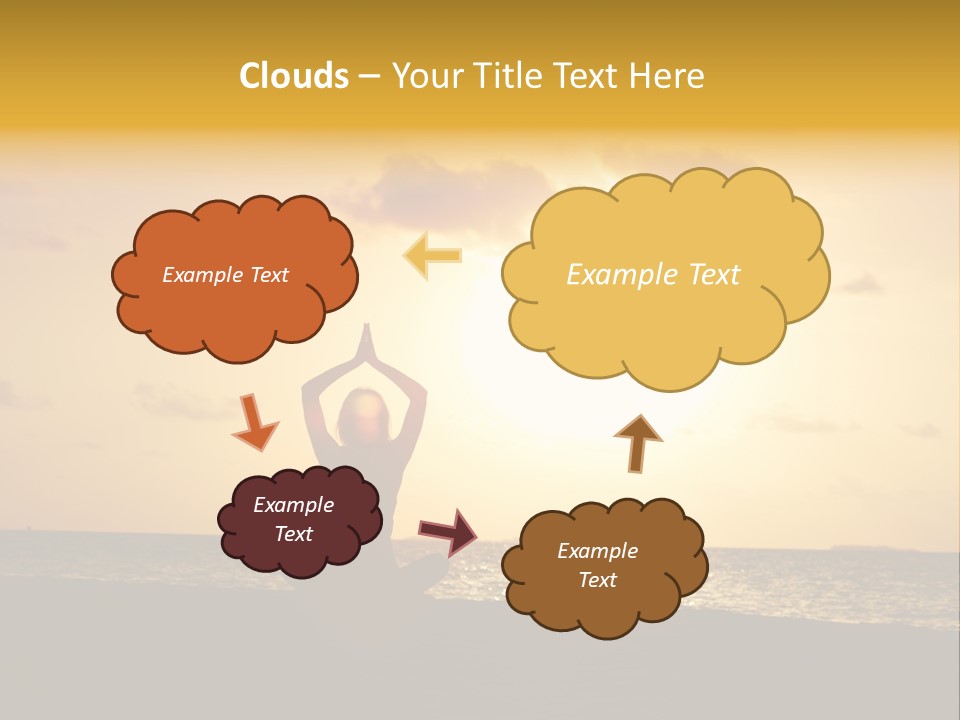 Clouds – Your Title Text Here

Example Text

Example Text

Example Text

Example Text